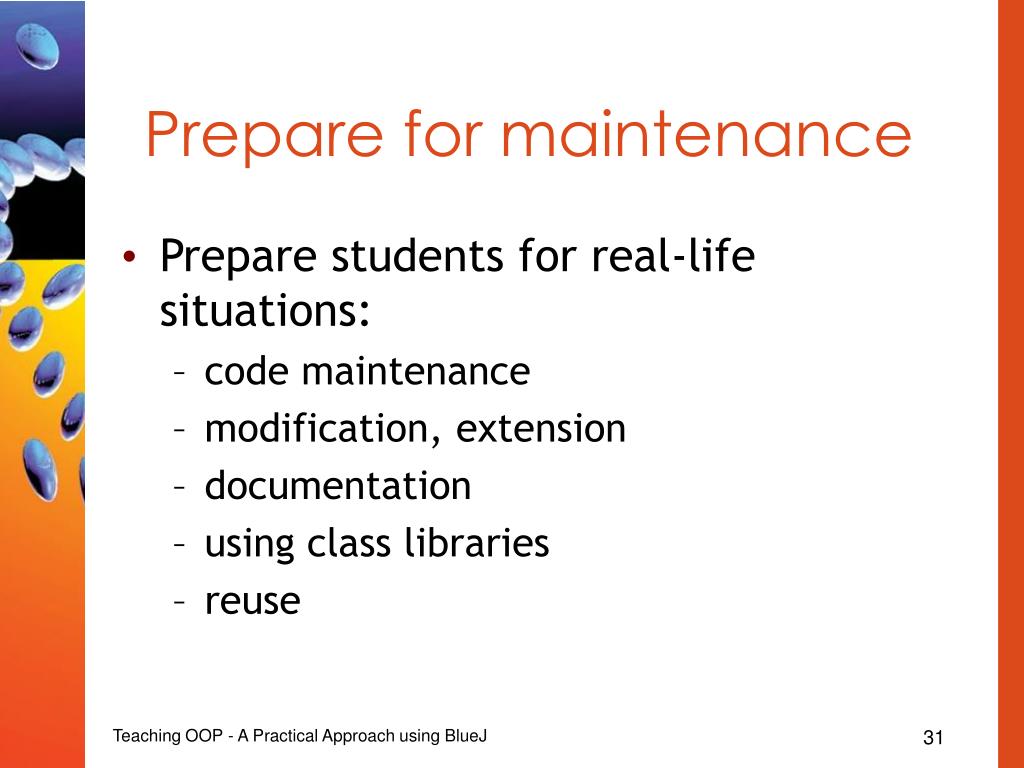 Prepare for maintenance

• Prepare students for real-life situations:
– code maintenance
– modification, extension
– documentation
– using class libraries
– reuse

Teaching OOP - A Practical Approach using BlueJ

31